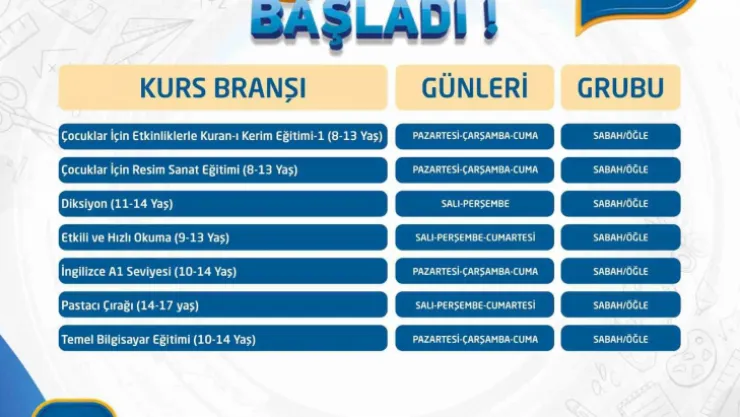 BAŞLADI !

| KURS BRANŞI | GÜNLERİ | GRUBU |
|---|---|---|
| Çocuklar İçin Etkinliklerle Kuran-ı Kerim Eğitimi-1 (8-13 Yaş) | PAZARTESİ-ÇARŞAMBA-CUMA | SABAH/ÖĞLE |
| Çocuklar İçin Resim Sanat Eğitimi (8-13 Yaş) | PAZARTESİ-ÇARŞAMBA-CUMA | SABAH/ÖĞLE |
| Diksiyon (11-14 Yaş) | SALI-PERŞEMBE | SABAH/ÖĞLE |
| Etkili ve Hızlı Okuma (9-13 Yaş) | SALI-PERŞEMBE-CUMARTESİ | SABAH/ÖĞLE |
| İngilizce A1 Seviyesi (10-14 Yaş) | PAZARTESİ-ÇARŞAMBA-CUMA | SABAH/ÖĞLE |
| Pastacı Çırağı (14-17 yaş) | SALI-PERŞEMBE-CUMARTESİ | SABAH/ÖĞLE |
| Temel Bilgisayar Eğitimi (10-14 Yaş) | PAZARTESİ-ÇARŞAMBA-CUMA | SABAH/ÖĞLE |